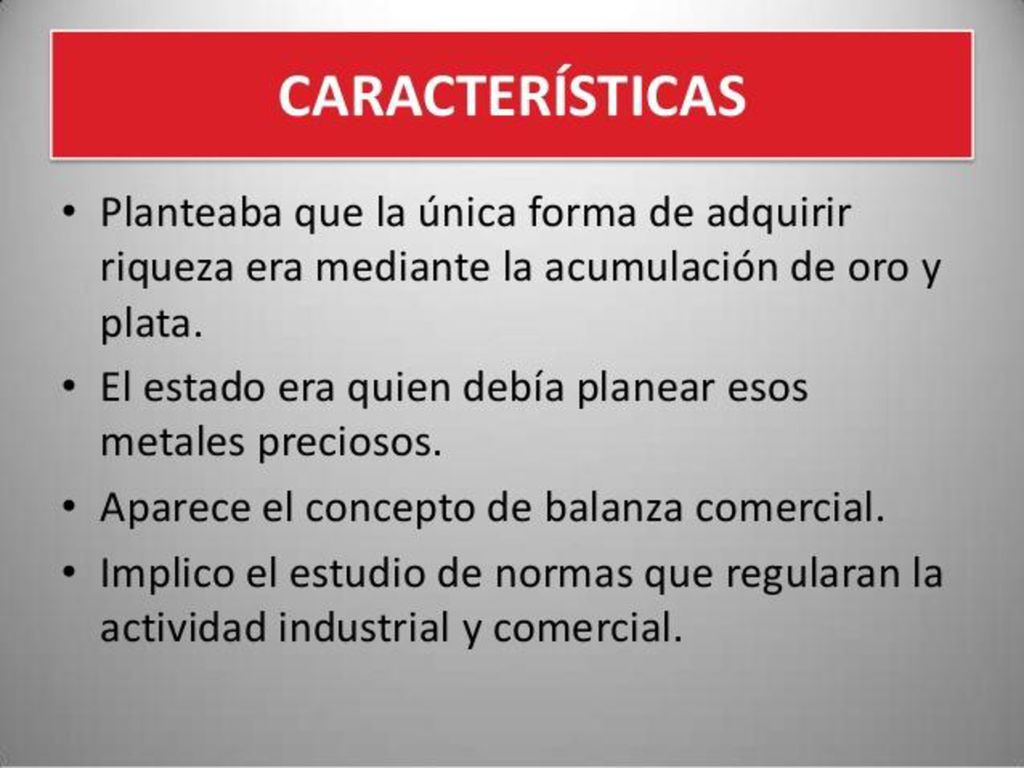 CARACTERÍSTICAS

• Planteaba que la única forma de adquirir riqueza era mediante la acumulación de oro y plata.
• El estado era quien debía planear esos metales preciosos.
• Aparece el concepto de balanza comercial.
• Implico el estudio de normas que regularan la actividad industrial y comercial.